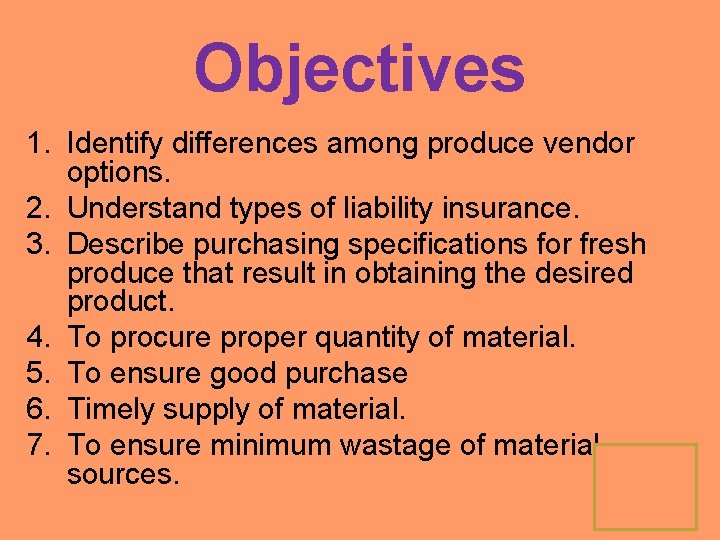 Objectives

1. Identify differences among produce vendor options.
2. Understand types of liability insurance.
3. Describe purchasing specifications for fresh produce that result in obtaining the desired product.
4. To procure proper quantity of material.
5. To ensure good purchase
6. Timely supply of material.
7. To ensure minimum wastage of material sources.